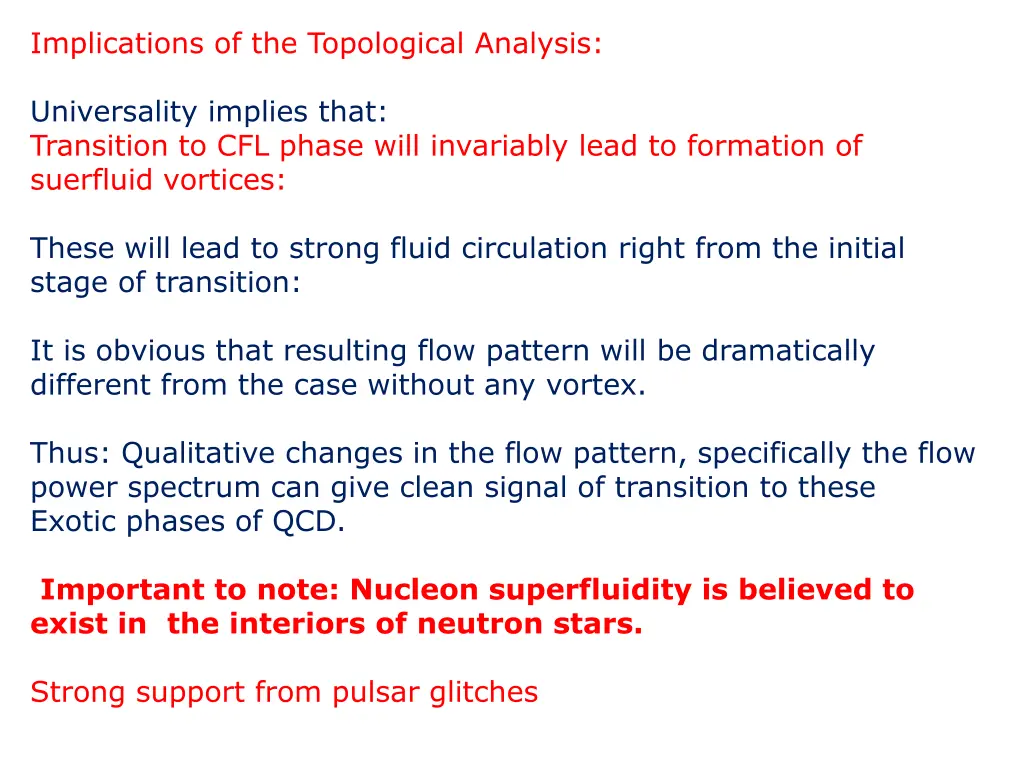 Implications of the Topological Analysis:

Universality implies that:
Transition to CFL phase will invariably lead to formation of suerfluid vortices:

These will lead to strong fluid circulation right from the initial stage of transition:

It is obvious that resulting flow pattern will be dramatically different from the case without any vortex.

Thus: Qualitative changes in the flow pattern, specifically the flow power spectrum can give clean signal of transition to these Exotic phases of QCD.

Important to note: Nucleon superfluidity is believed to exist in the interiors of neutron stars.

Strong support from pulsar glitches